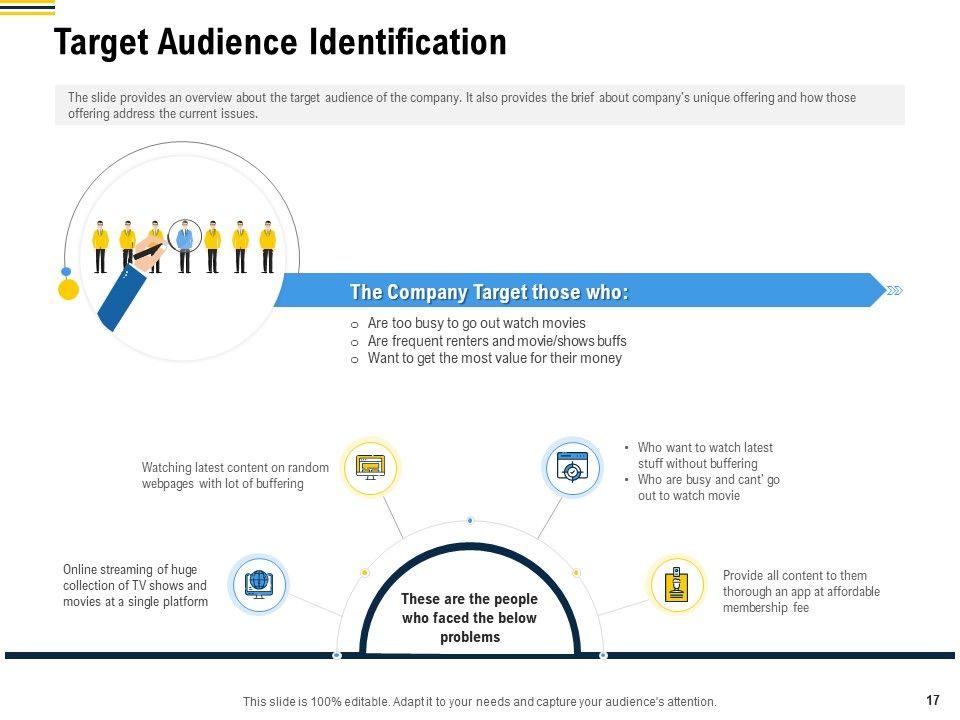 Target Audience Identification

The slide provides an overview about the target audience of the company. It also provides the brief about company's unique offering and how those offering address the current issues.

The Company Target those who:

o Are too busy to go out watch movies
o Are frequent renters and movie/shows buffs
o Want to get the most value for their money

Watching latest content on random webpages with lot of buffering

• Who want to watch latest stuff without buffering
• Who are busy and cant' go out to watch movie

Online streaming of huge collection of TV shows and movies at a single platform

These are the people who faced the below problems

Provide all content to them thorough an app at affordable membership fee

This slide is 100% editable. Adapt it to your needs and capture your audience's attention.

17